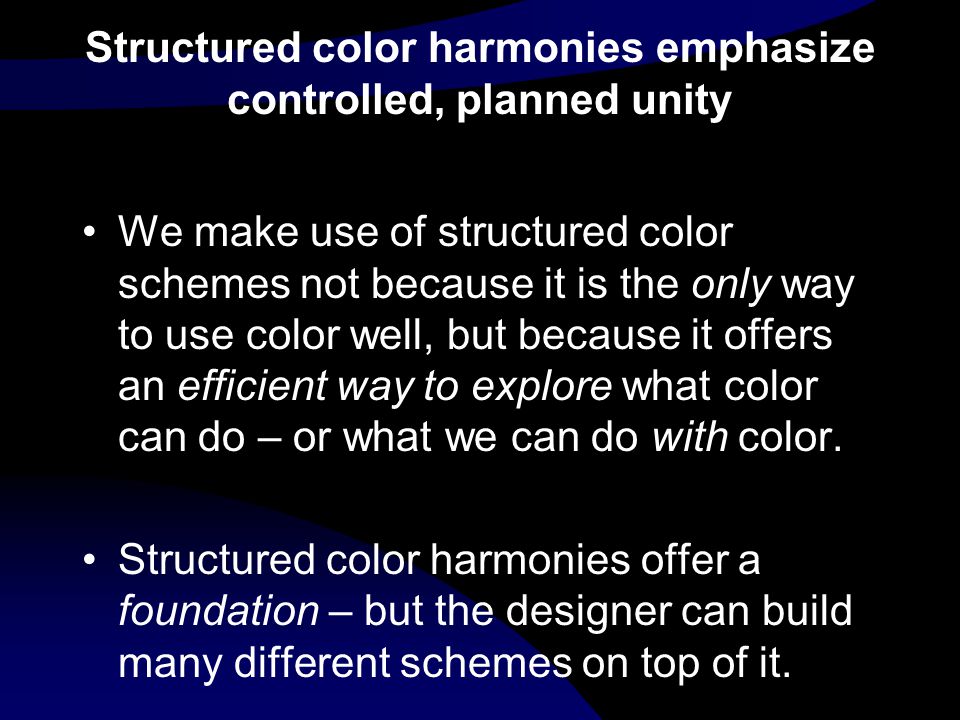 Structured color harmonies emphasize controlled, planned unity

• We make use of structured color schemes not because it is the only way to use color well, but because it offers an efficient way to explore what color can do – or what we can do with color.

• Structured color harmonies offer a foundation – but the designer can build many different schemes on top of it.